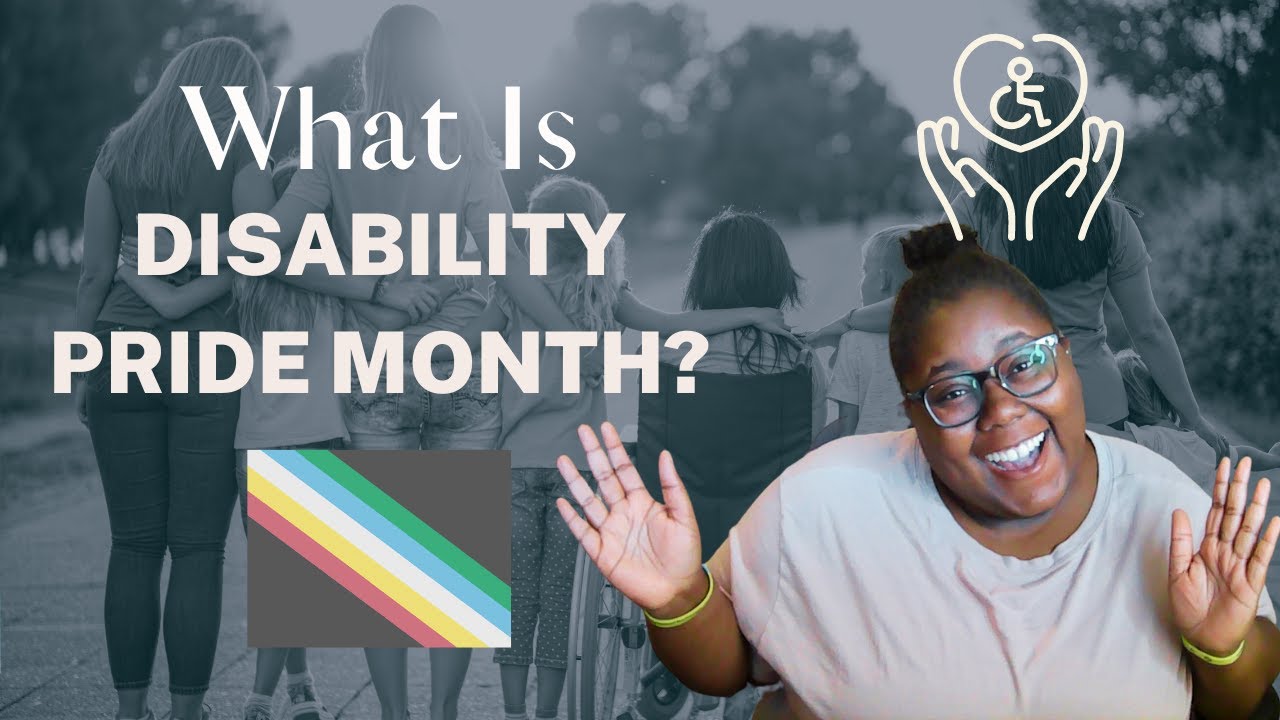 What Is
DISABILITY
PRIDE MONTH?